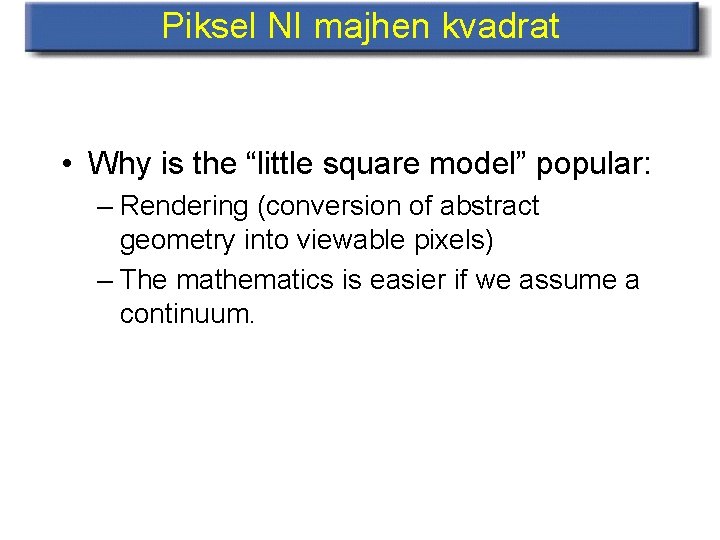 Piksel NI majhen kvadrat

• Why is the “little square model” popular:

– Rendering (conversion of abstract geometry into viewable pixels)

– The mathematics is easier if we assume a continuum.